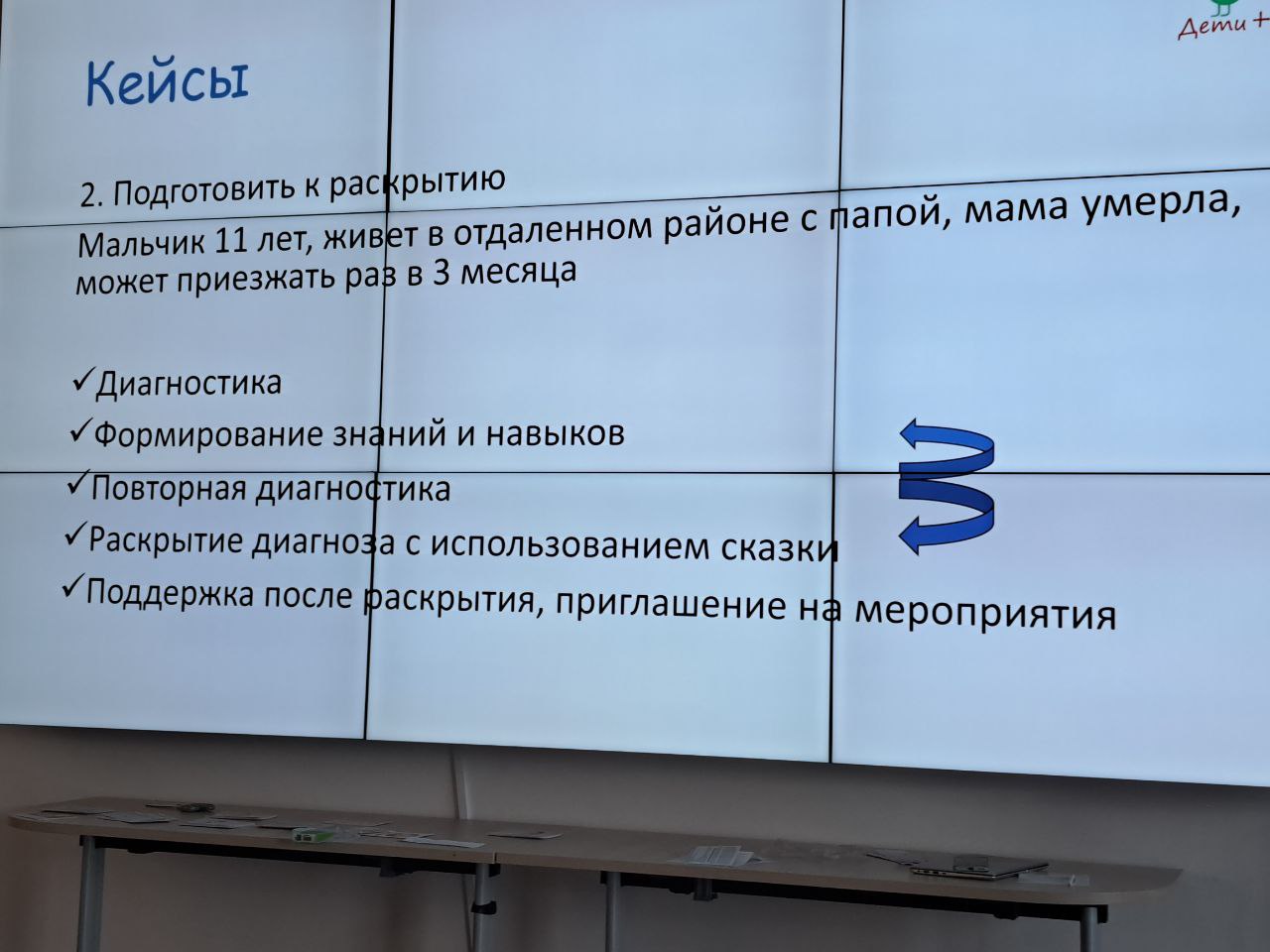 Дети +

Кейсы

2. Подготовить к раскрытию

Мальчик 11 лет, живет в отдаленном районе с папой, мама умерла, может приезжать раз в 3 месяца

✓Диагностика
✓Формирование знаний и навыков
✓Повторная диагностика
✓Раскрытие диагноза с использованием сказки
✓Поддержка после раскрытия, приглашение на мероприятия